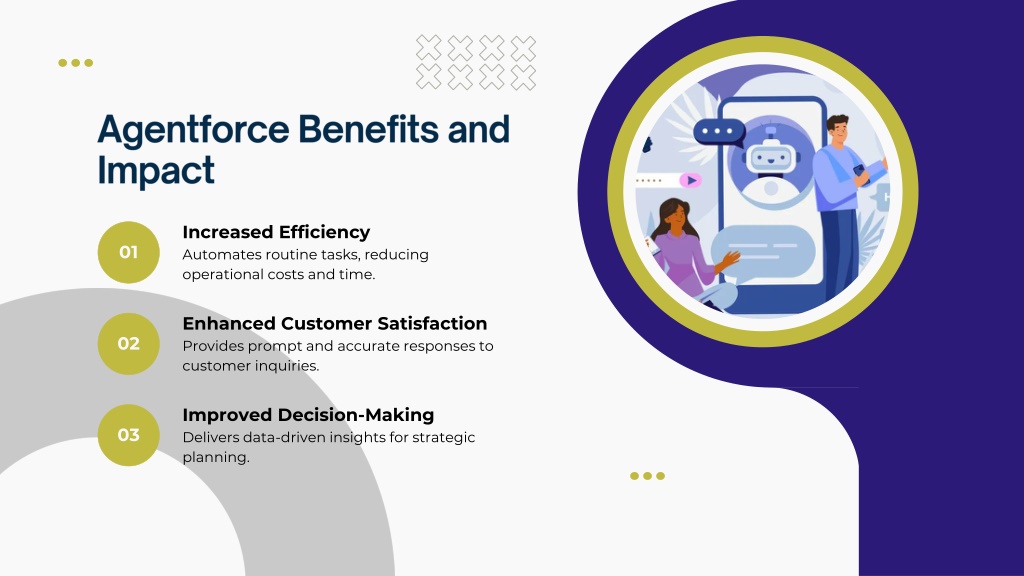 Agentforce Benefits and Impact

01

Increased Efficiency
Automates routine tasks, reducing operational costs and time.

02

Enhanced Customer Satisfaction
Provides prompt and accurate responses to customer inquiries.

03

Improved Decision-Making
Delivers data-driven insights for strategic planning.